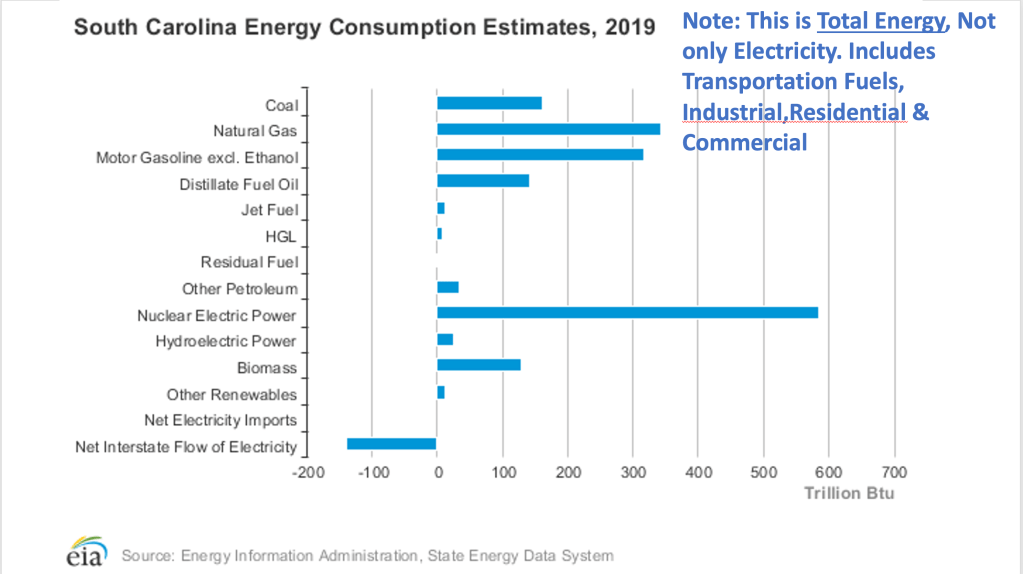 South Carolina Energy Consumption Estimates, 2019

Note: This is Total Energy, Not only Electricity. Includes Transportation Fuels, Industrial,Residential & Commercial

Coal
Natural Gas
Motor Gasoline excl. Ethanol
Distillate Fuel Oil
Jet Fuel
HGL
Residual Fuel
Other Petroleum
Nuclear Electric Power
Hydroelectric Power
Biomass
Other Renewables
Net Electricity Imports
Net Interstate Flow of Electricity

-200 -100 0 100 200 300 400 500 600 700
Trillion Btu

eia Source: Energy Information Administration, State Energy Data System